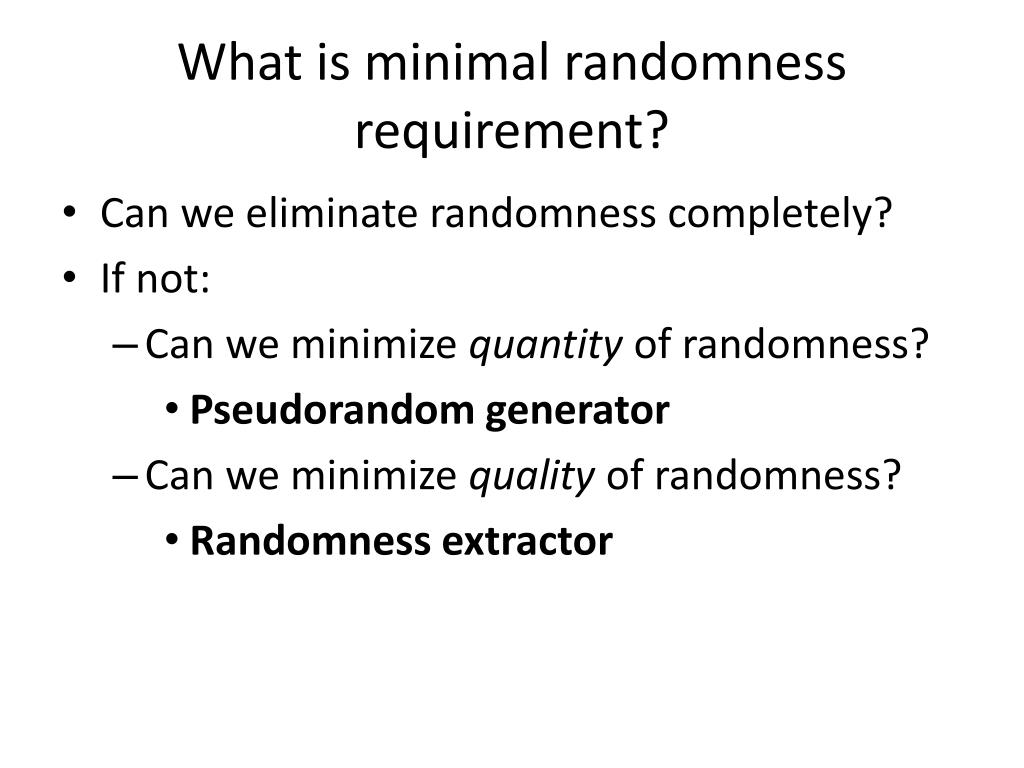 What is minimal randomness requirement?

• Can we eliminate randomness completely?
• If not:
– Can we minimize quantity of randomness?
• Pseudorandom generator
– Can we minimize quality of randomness?
• Randomness extractor